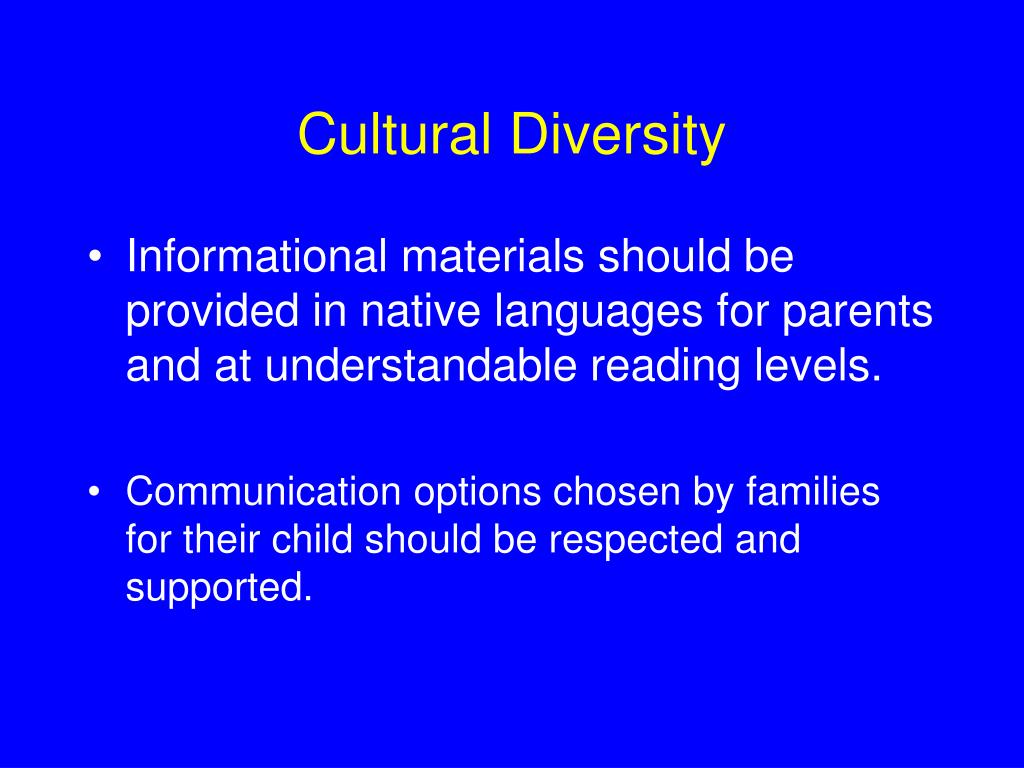 Cultural Diversity

• Informational materials should be provided in native languages for parents and at understandable reading levels.

• Communication options chosen by families for their child should be respected and supported.